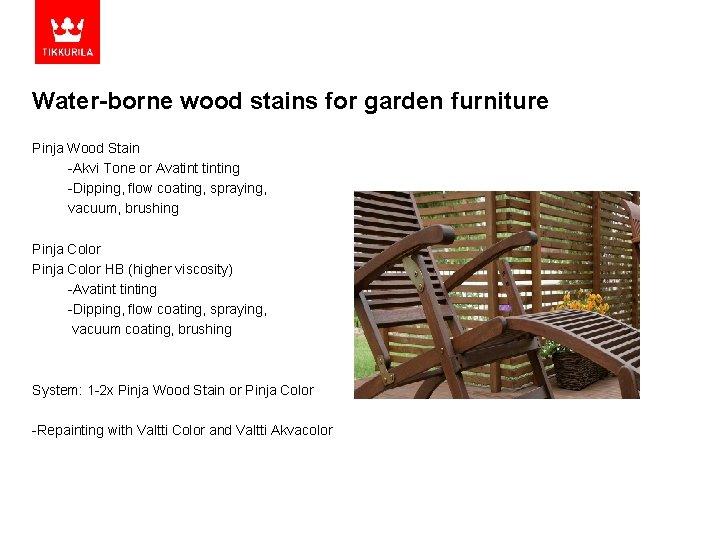 TIKKURILA

Water-borne wood stains for garden furniture

Pinja Wood Stain
-Akvi Tone or Avatint tinting
-Dipping, flow coating, spraying, vacuum, brushing

Pinja Color
Pinja Color HB (higher viscosity)
-Avatint tinting
-Dipping, flow coating, spraying, vacuum coating, brushing

System: 1-2x Pinja Wood Stain or Pinja Color

-Repainting with Valtti Color and Valtti Akvacolor